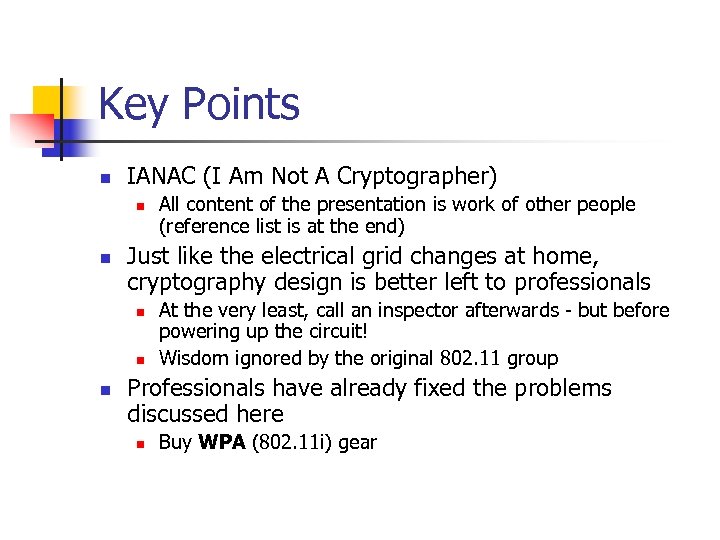 Key Points

- IANAC (I Am Not A Cryptographer)
  - All content of the presentation is work of other people (reference list is at the end)
- Just like the electrical grid changes at home, cryptography design is better left to professionals
  - At the very least, call an inspector afterwards - but before powering up the circuit!
  - Wisdom ignored by the original 802.11 group
- Professionals have already fixed the problems discussed here
  - Buy **WPA** (802.11i) gear